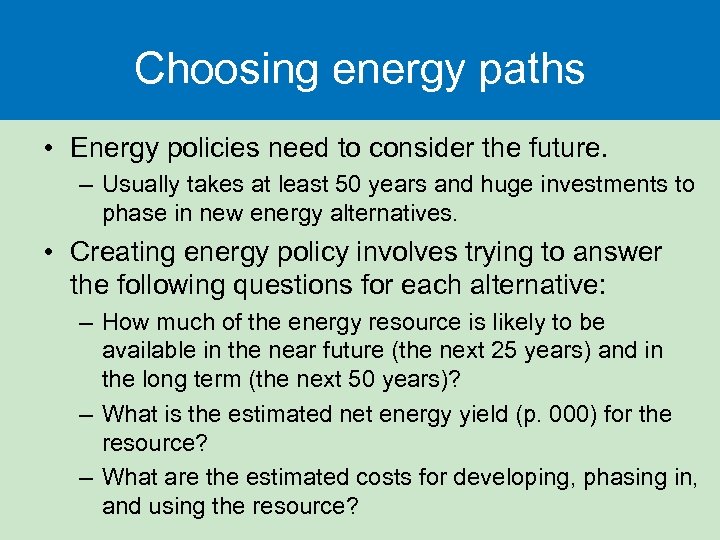 Choosing energy paths

• Energy policies need to consider the future.

– Usually takes at least 50 years and huge investments to phase in new energy alternatives.

• Creating energy policy involves trying to answer the following questions for each alternative:

– How much of the energy resource is likely to be available in the near future (the next 25 years) and in the long term (the next 50 years)?

– What is the estimated net energy yield (p. 000) for the resource?

– What are the estimated costs for developing, phasing in, and using the resource?